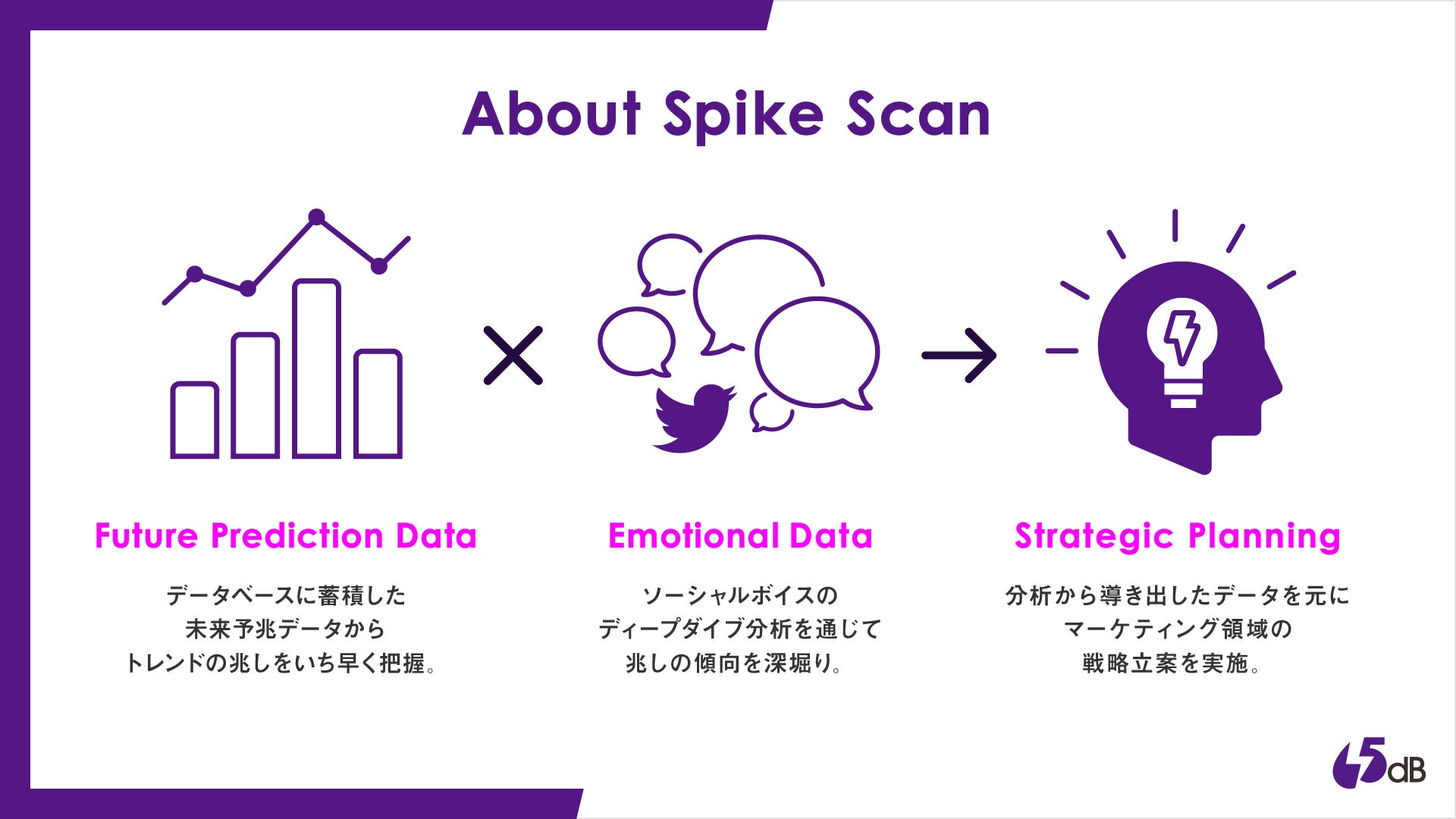 About Spike Scan

Future Prediction Data

データベースに蓄積した
未来予兆データから
トレンドの兆しをいち早く把握。

Emotional Data

ソーシャルボイスの
ディープダイブ分析を通じて
兆しの傾向を深堀り。

Strategic Planning

分析から導き出したデータを元に
マーケティング領域の
戦略立案を実施。

5dB